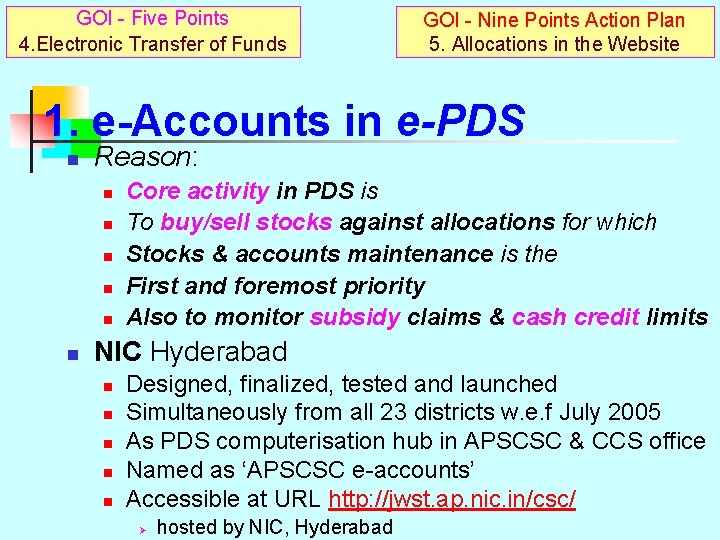 GOI - Five Points
4.Electronic Transfer of Funds

GOI - Nine Points Action Plan
5. Allocations in the Website

1. e-Accounts in e-PDS

Reason:

Core activity in PDS is

To buy/sell stocks against allocations for which

Stocks & accounts maintenance is the

First and foremost priority

Also to monitor subsidy claims & cash credit limits

NIC Hyderabad

Designed, finalized, tested and launched

Simultaneously from all 23 districts w.e.f July 2005

As PDS computerisation hub in APSCSC & CCS office

Named as 'APSCSC e-accounts'

Accessible at URL http://jwst.ap.nic.in/csc/

hosted by NIC, Hyderabad